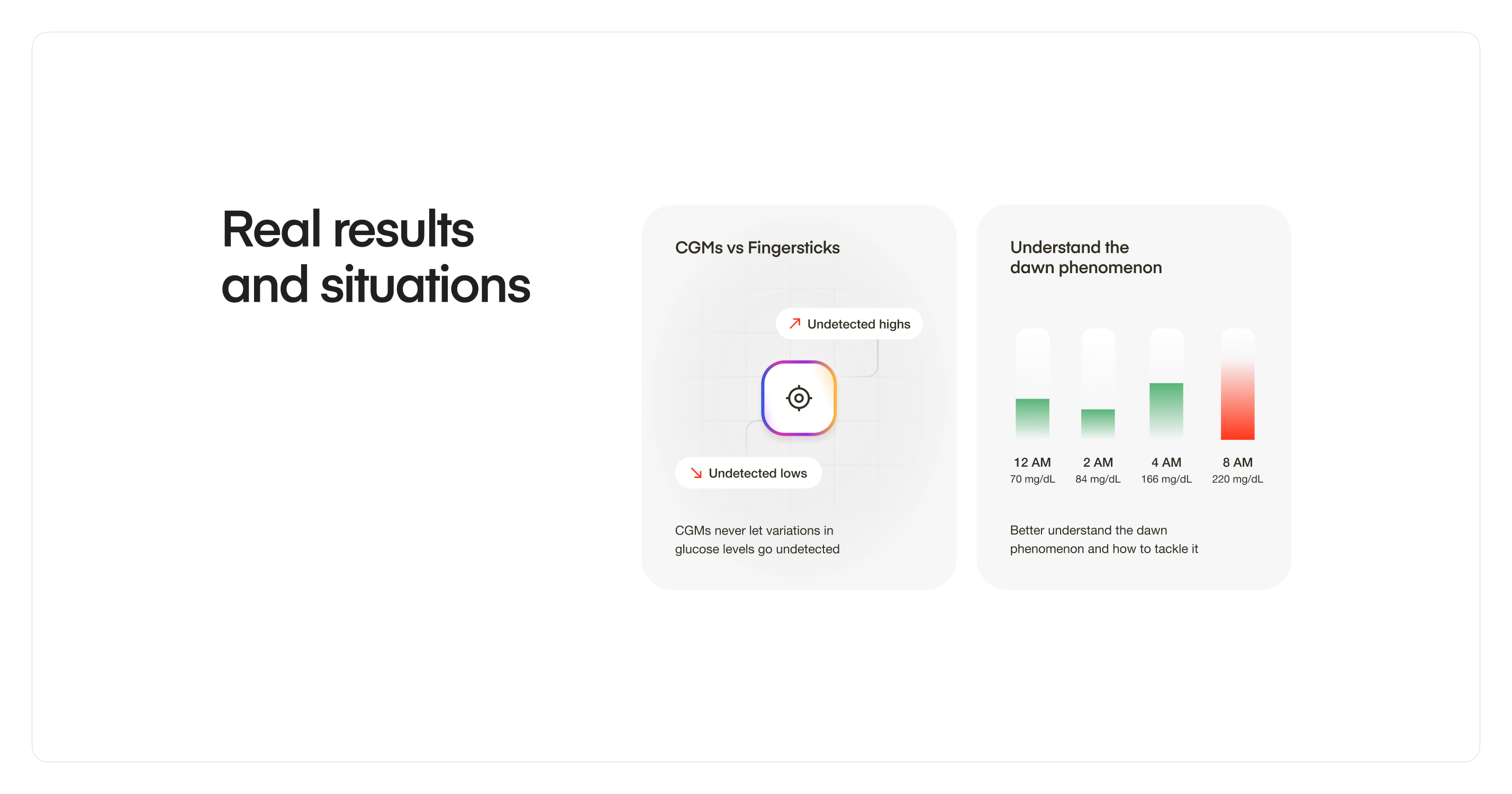 Real results and situations

CGMs vs Fingersticks

Undetected highs

Undetected lows

CGMs never let variations in glucose levels go undetected

Understand the dawn phenomenon

12 AM
70 mg/dL

2 AM
84 mg/dL

4 AM
166 mg/dL

8 AM
220 mg/dL

Better understand the dawn phenomenon and how to tackle it